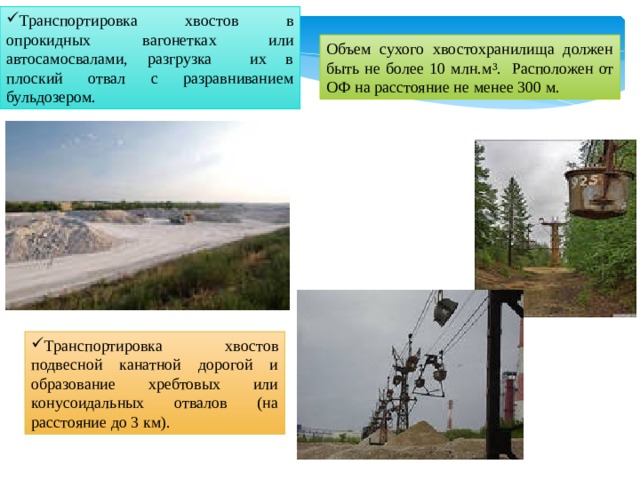 ✓Транспортировка хвостов в опрокидных вагонетках или автосамосвалами, разгрузка их в плоский отвал с разравниванием бульдозером.

Объем сухого хвостохранилища должен быть не более 10 млн.м³. Расположен от ОФ на расстояние не менее 300 м.

925

✓Транспортировка хвостов подвесной канатной дорогой и образование хребтовых или конусоидальных отвалов (на расстояние до 3 км).